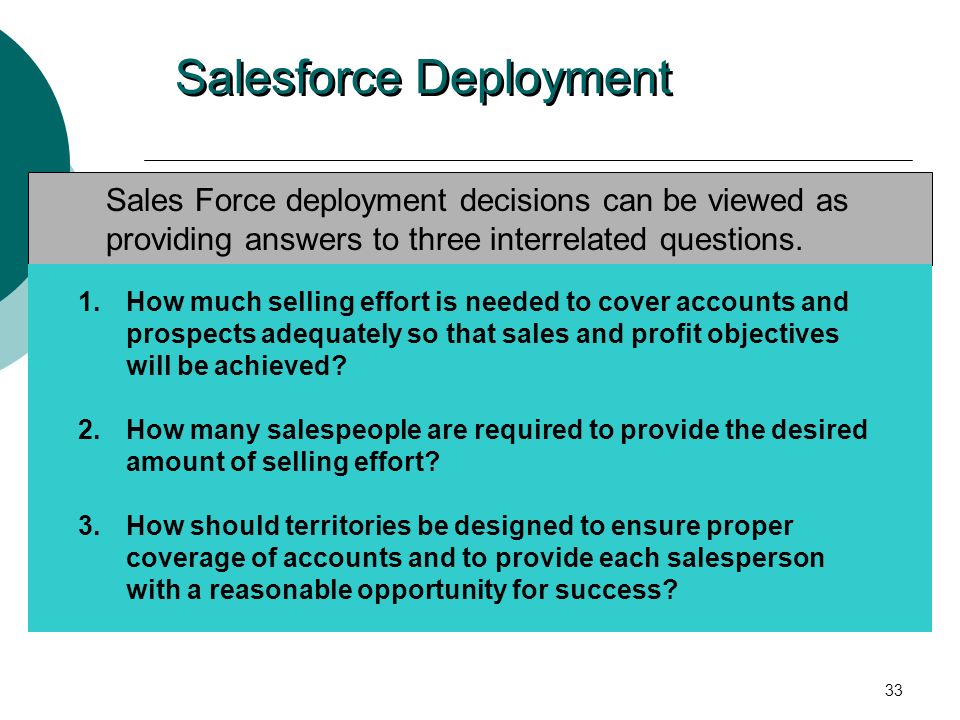 Salesforce Deployment

Sales Force deployment decisions can be viewed as providing answers to three interrelated questions.

1. How much selling effort is needed to cover accounts and prospects adequately so that sales and profit objectives will be achieved?

2. How many salespeople are required to provide the desired amount of selling effort?

3. How should territories be designed to ensure proper coverage of accounts and to provide each salesperson with a reasonable opportunity for success?

33